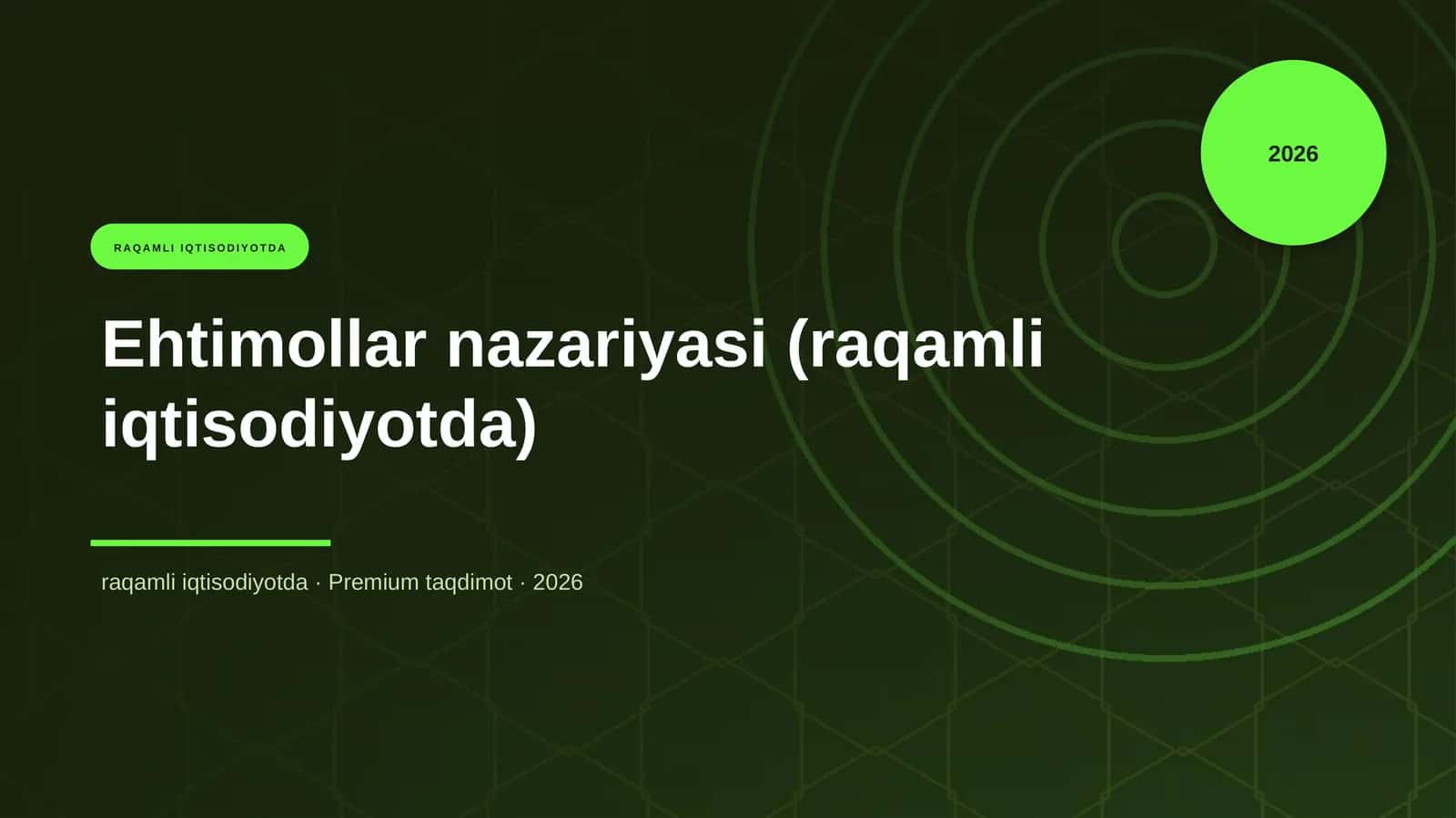 2026

RAQAMLI IQTISODIYOTDA

Ehtimollar nazariyasi (raqamli iqtisodiyotda)

raqamli iqtisodiyotda · Premium taqdimot · 2026